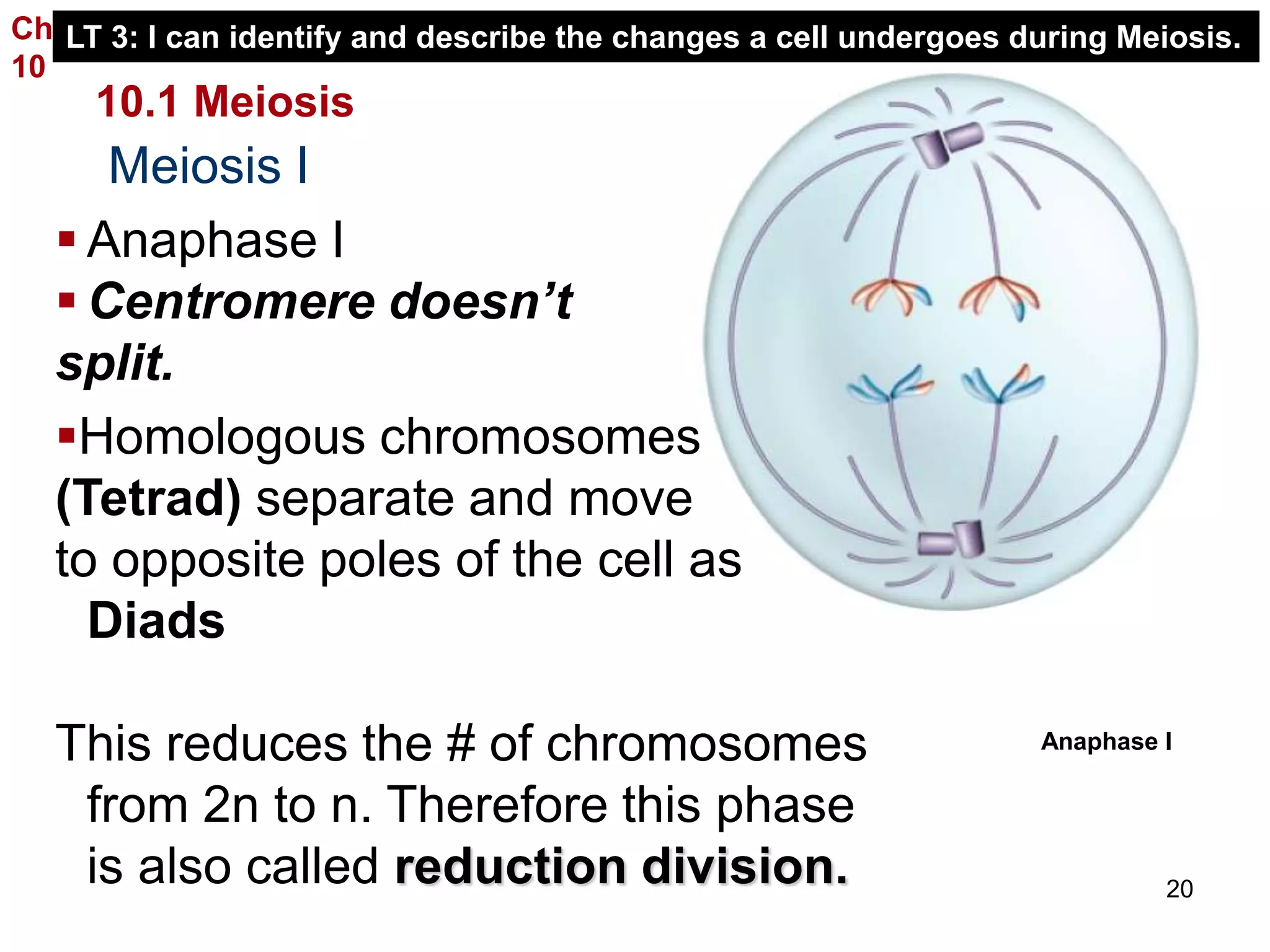 Ch 10

LT 3: I can identify and describe the changes a cell undergoes during Meiosis.

10.1 Meiosis

Meiosis I

▪ Anaphase I
▪ Centromere doesn't split.
▪Homologous chromosomes (Tetrad) separate and move to opposite poles of the cell as Diads

This reduces the # of chromosomes from 2n to n. Therefore this phase is also called reduction division.

Anaphase I

20